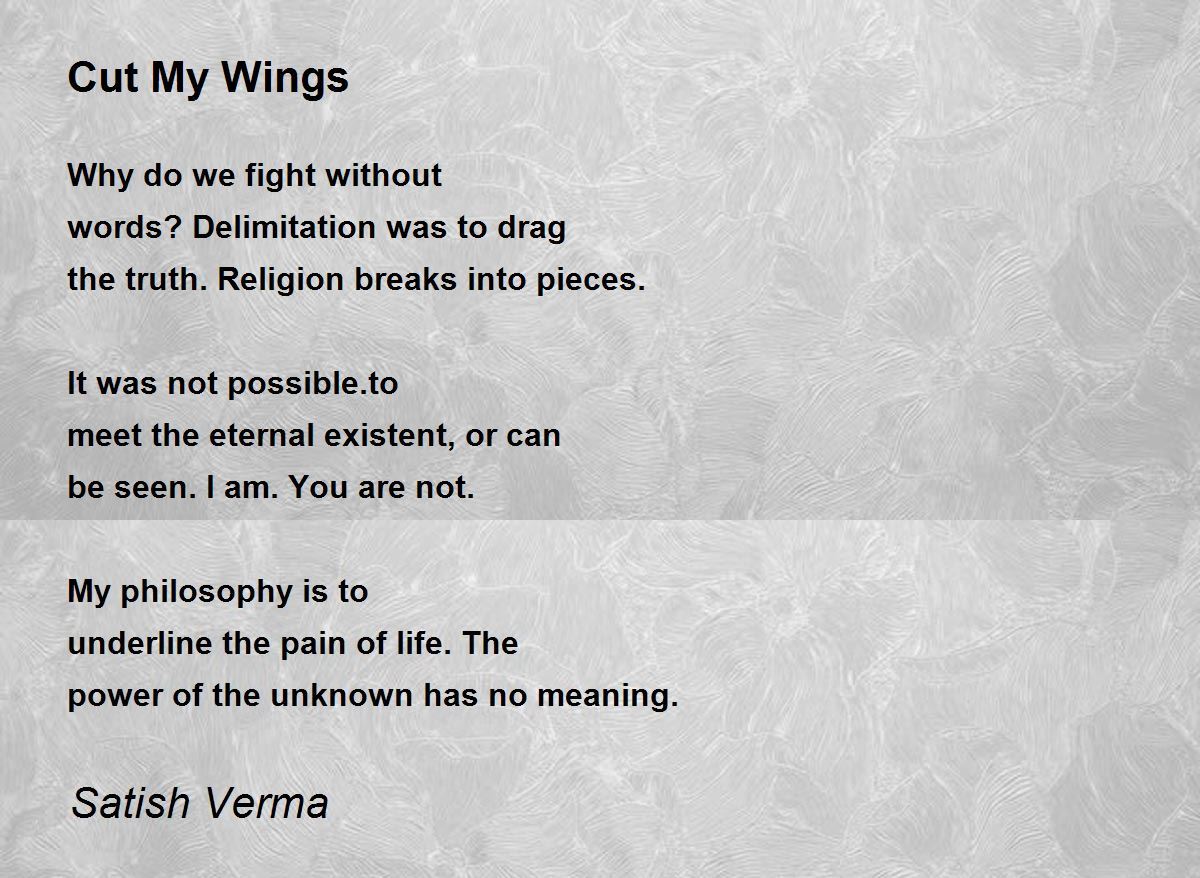 Cut My Wings

Why do we fight without
words? Delimitation was to drag
the truth. Religion breaks into pieces.

It was not possible.to
meet the eternal existent, or can
be seen. I am. You are not.

My philosophy is to
underline the pain of life. The
power of the unknown has no meaning.

Satish Verma